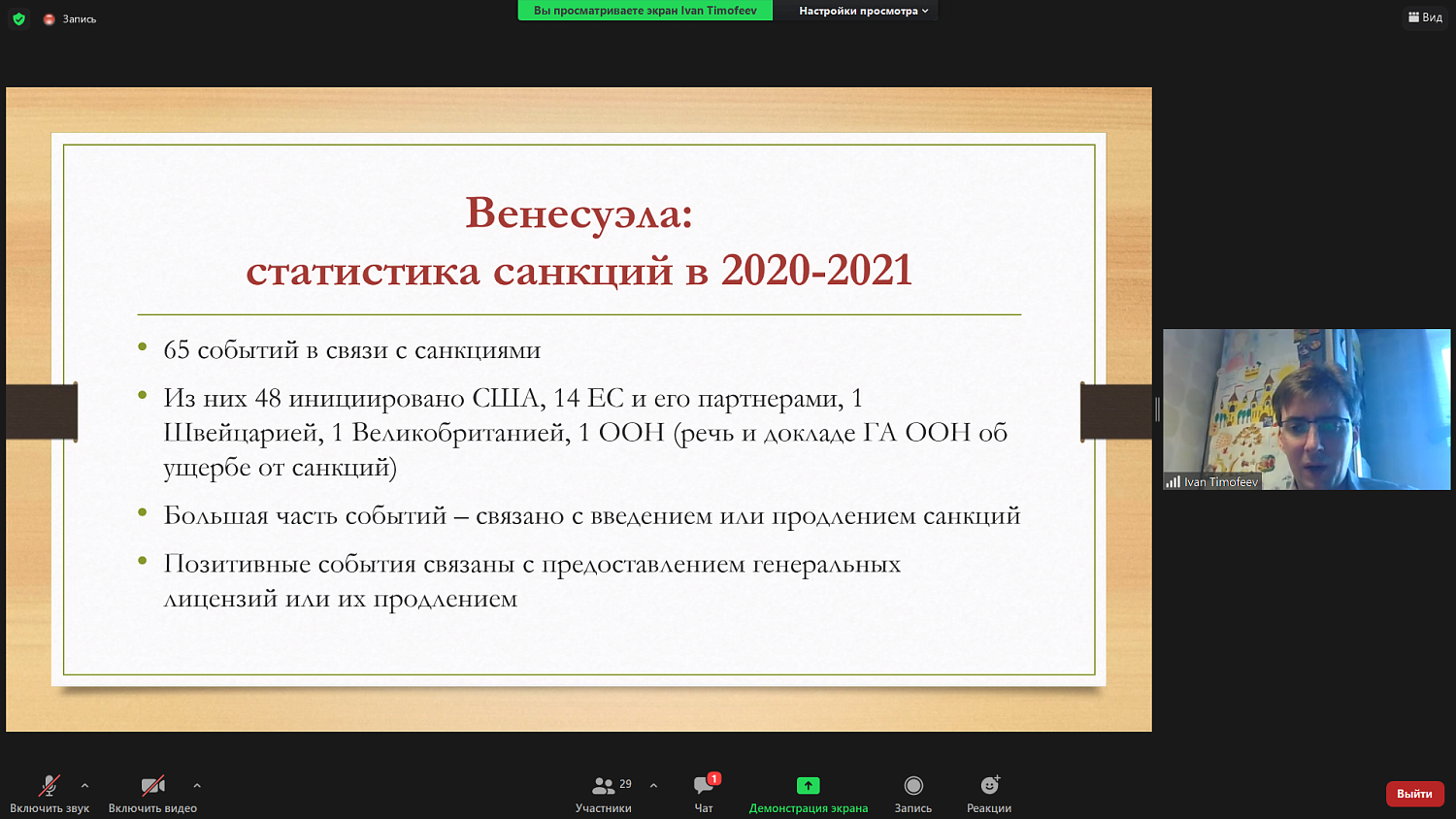 Запись

Вы просматриваете экран Ivan Timofeev

Настройки просмотра

Вид

Венесуэла:
статистика санкций в 2020-2021

• 65 событий в связи с санкциями

• Из них 48 инициировано США, 14 ЕС и его партнерами, 1 Швейцарией, 1 Великобританией, 1 ООН (речь и докладе ГА ООН об ущербе от санкций)

• Большая часть событий – связано с введением или продлением санкций

• Позитивные события связаны с предоставлением генеральных лицензий или их продлением

Ivan Timofeev

Включить звук

Включить видео

29
Участники

1
Чат

Демонстрация экрана

Запись

Реакции

Выйти